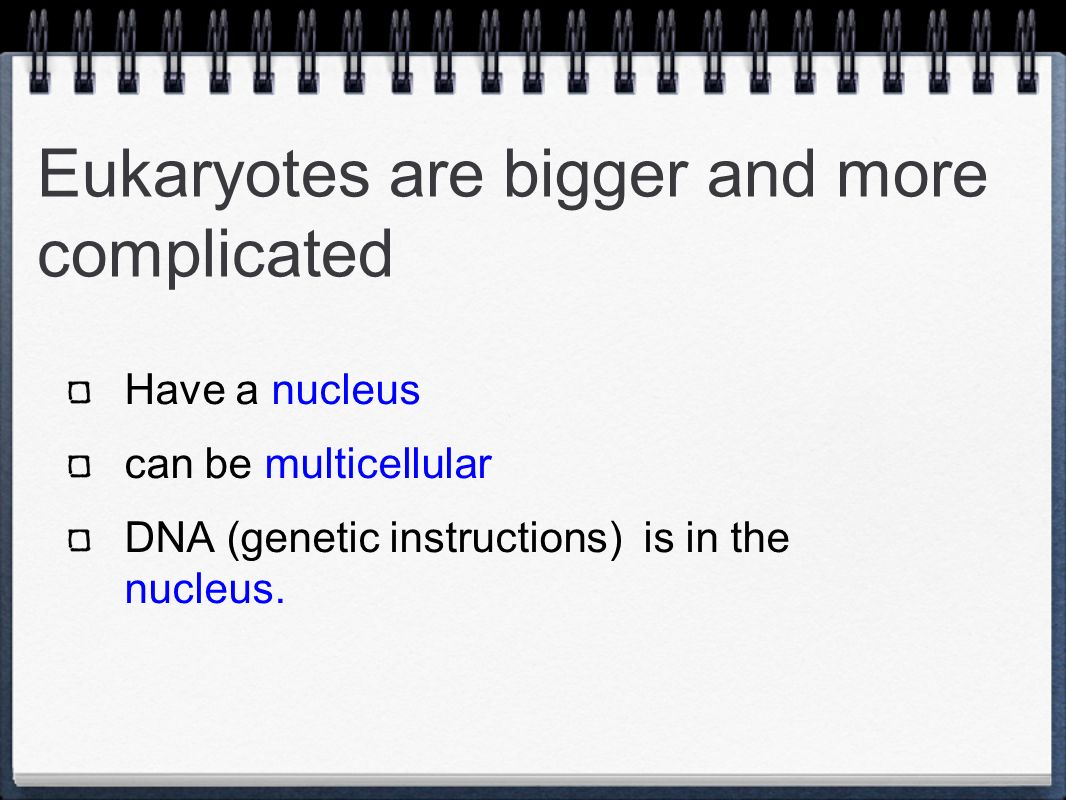 Eukaryotes are bigger and more complicated

Have a nucleus

can be multicellular

DNA (genetic instructions) is in the nucleus.